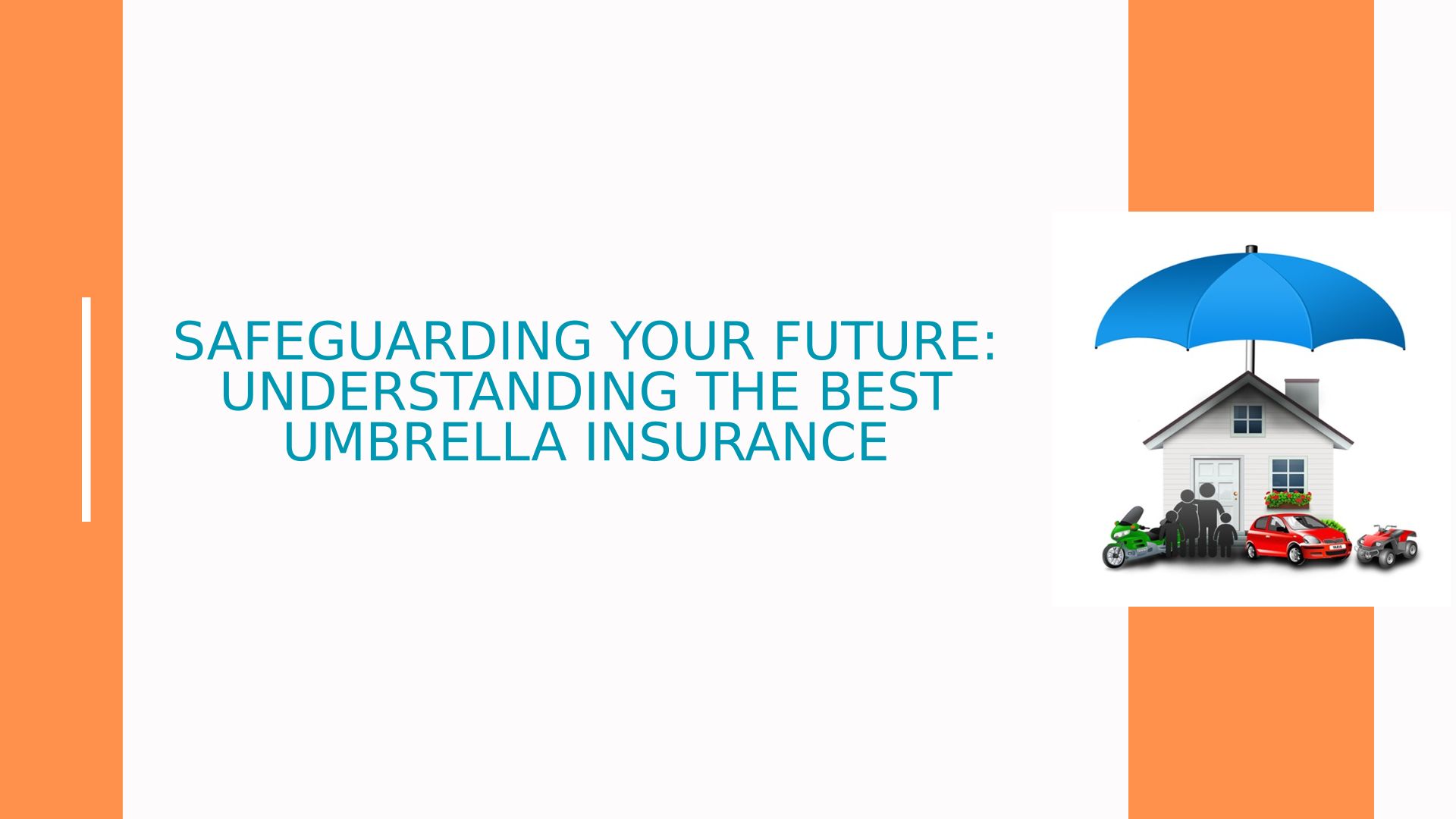 SAFEGUARDING YOUR FUTURE: UNDERSTANDING THE BEST UMBRELLA INSURANCE